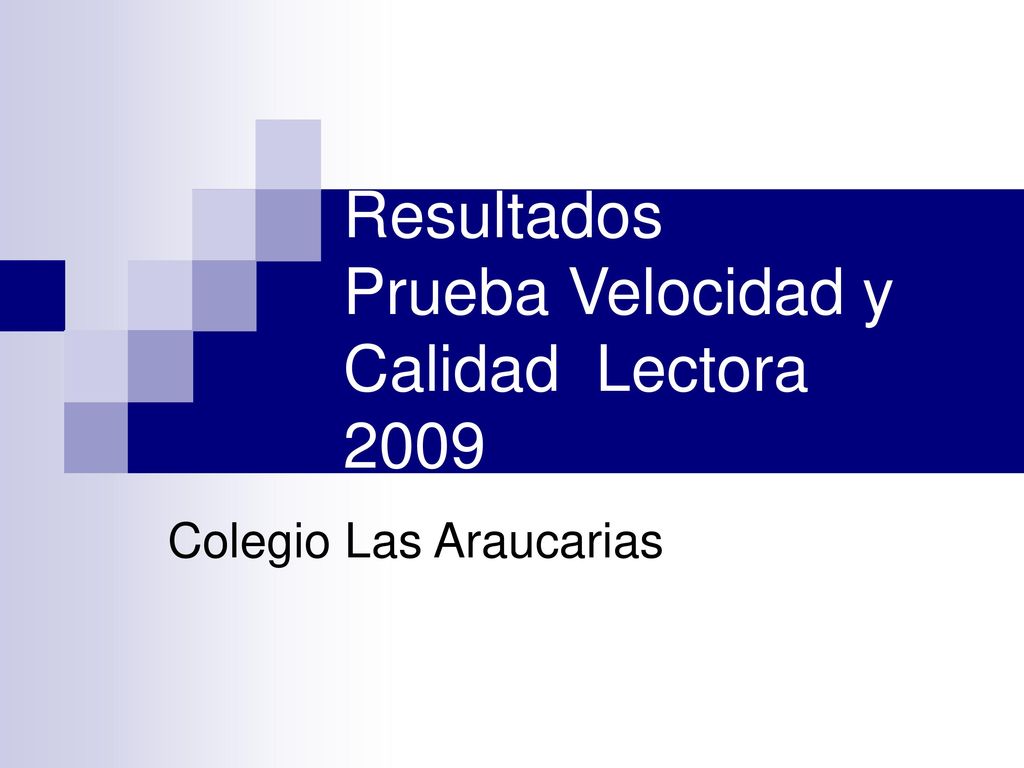 Resultados
Prueba Velocidad y Calidad  Lectora 2009

Colegio Las Araucarias